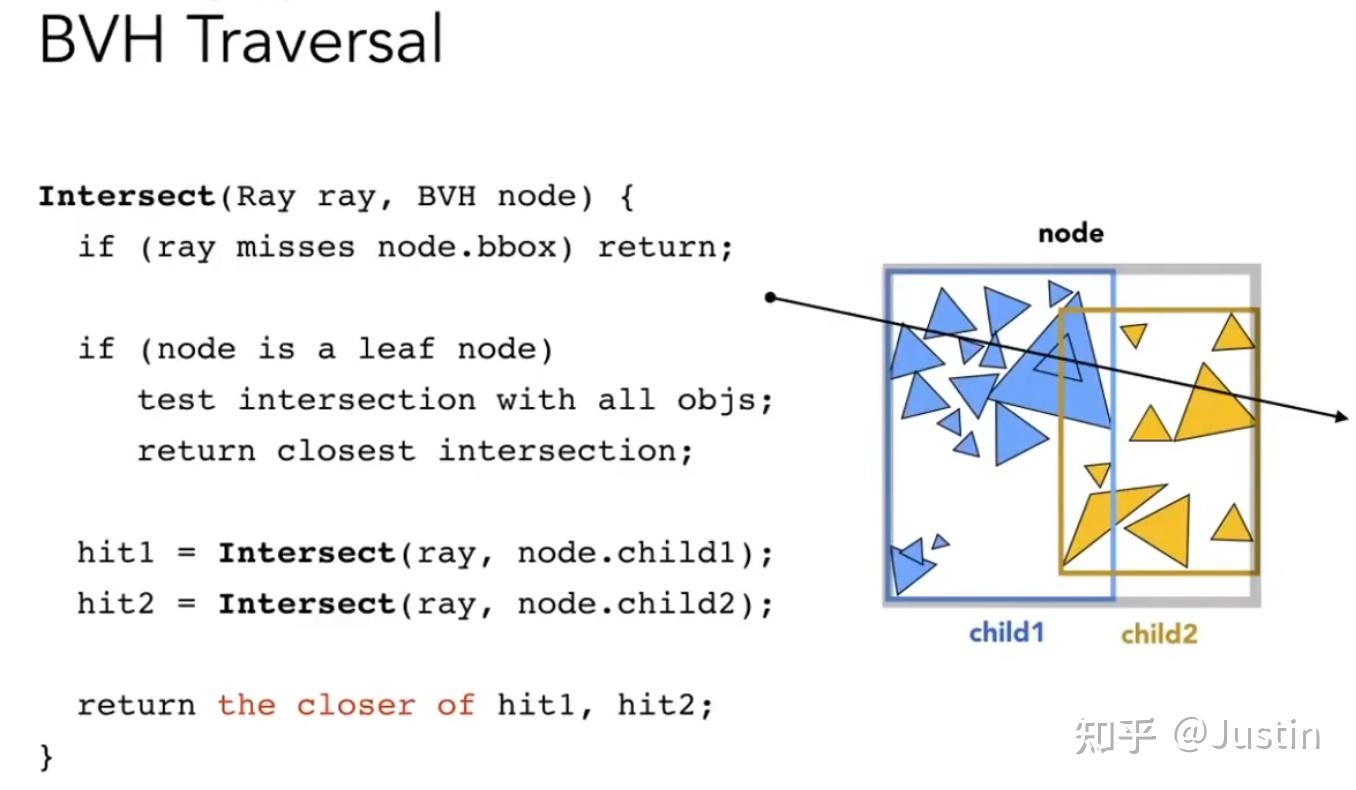 BVH Traversal

Intersect(Ray ray, BVH node) {
if (ray misses node.bbox) return;

if (node is a leaf node)
test intersection with all objs;
return closest intersection;

hit1 = Intersect(ray, node.child1);
hit2 = Intersect(ray, node.child2);

return the closer of hit1, hit2;
}

node

child1

child2

知乎 @Justin